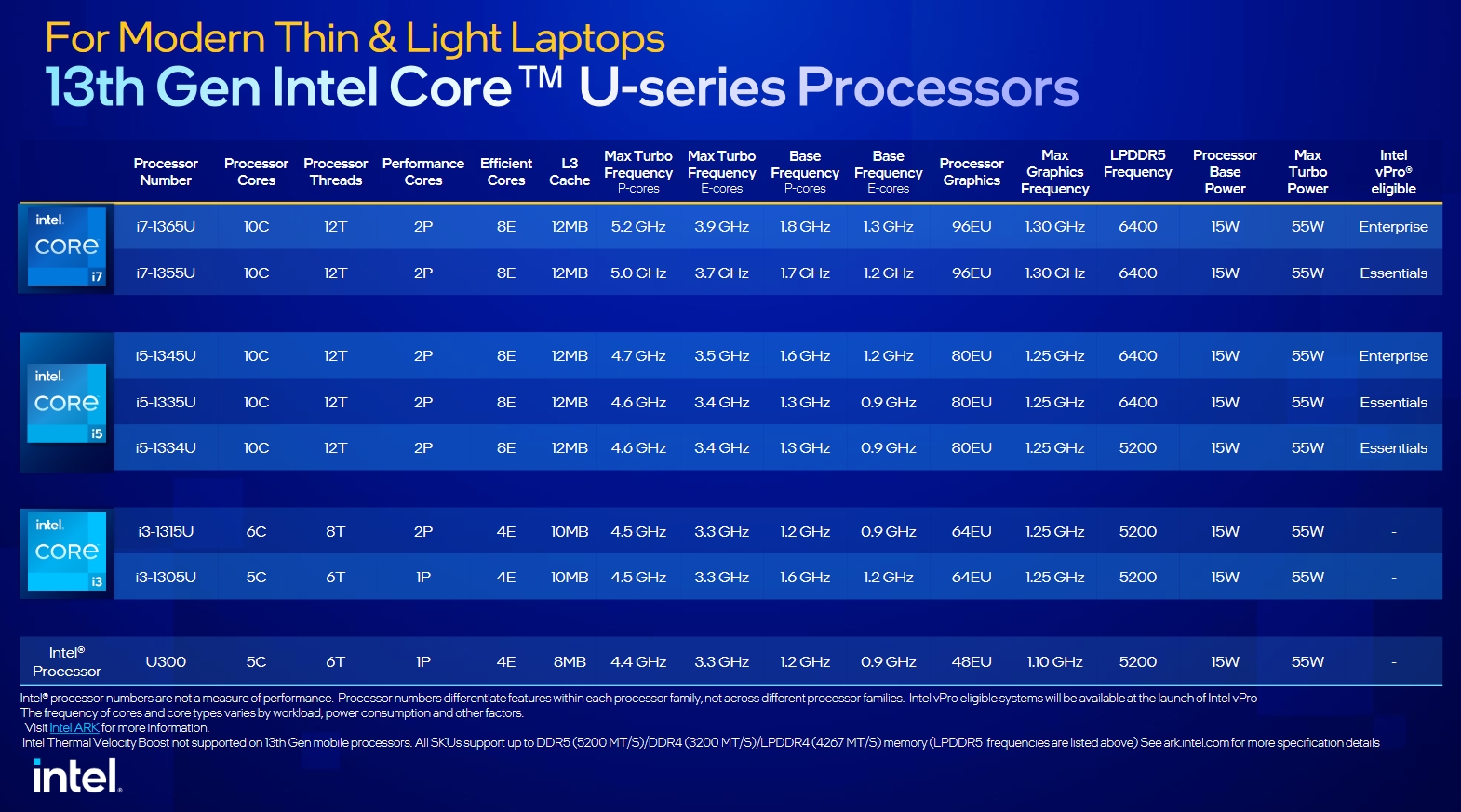 For Modern Thin & Light Laptops
13th Gen Intel Core™ U-series Processors

| | Processor Number | Processor Cores | Processor Threads | Performance Cores | Efficient Cores | L3 Cache | Max Turbo Frequency P-cores | Max Turbo Frequency E-cores | Base Frequency P-cores | Base Frequency E-cores | Processor Graphics | Max Graphics Frequency | LPDDR5 Frequency | Processor Base Power | Max Turbo Power | Intel vPro® eligible |
|---|---|---|---|---|---|---|---|---|---|---|---|---|---|---|---|---|
| intel. CORE i7 | i7-1365U | 10C | 12T | 2P | 8E | 12MB | 5.2 GHz | 3.9 GHz | 1.8 GHz | 1.3 GHz | 96EU | 1.30 GHz | 6400 | 15W | 55W | Enterprise |
| | i7-1355U | 10C | 12T | 2P | 8E | 12MB | 5.0 GHz | 3.7 GHz | 1.7 GHz | 1.2 GHz | 96EU | 1.30 GHz | 6400 | 15W | 55W | Essentials |
| intel. CORE i5 | i5-1345U | 10C | 12T | 2P | 8E | 12MB | 4.7 GHz | 3.5 GHz | 1.6 GHz | 1.2 GHz | 80EU | 1.25 GHz | 6400 | 15W | 55W | Enterprise |
| | i5-1335U | 10C | 12T | 2P | 8E | 12MB | 4.6 GHz | 3.4 GHz | 1.3 GHz | 0.9 GHz | 80EU | 1.25 GHz | 6400 | 15W | 55W | Essentials |
| | i5-1334U | 10C | 12T | 2P | 8E | 12MB | 4.6 GHz | 3.4 GHz | 1.3 GHz | 0.9 GHz | 80EU | 1.25 GHz | 5200 | 15W | 55W | Essentials |
| intel. CORE i3 | i3-1315U | 6C | 8T | 2P | 4E | 10MB | 4.5 GHz | 3.3 GHz | 1.2 GHz | 0.9 GHz | 64EU | 1.25 GHz | 5200 | 15W | 55W | - |
| | i3-1305U | 5C | 6T | 1P | 4E | 10MB | 4.5 GHz | 3.3 GHz | 1.6 GHz | 1.2 GHz | 64EU | 1.25 GHz | 5200 | 15W | 55W | - |
| Intel® Processor | U300 | 5C | 6T | 1P | 4E | 8MB | 4.4 GHz | 3.3 GHz | 1.2 GHz | 0.9 GHz | 48EU | 1.10 GHz | 5200 | 15W | 55W | - |

Intel® processor numbers are not a measure of performance. Processor numbers differentiate features within each processor family, not across different processor families. Intel vPro eligible systems will be available at the launch of Intel vPro
The frequency of cores and core types varies by workload, power consumption and other factors.
Visit Intel ARK for more information.
Intel Thermal Velocity Boost not supported on 13th Gen mobile processors. All SKUs support up to DDR5 (5200 MT/S)/DDR4 (3200 MT/S)/LPDDR4 (4267 MT/S) memory (LPDDR5 frequencies are listed above) See ark.intel.com for more specification details

intel.